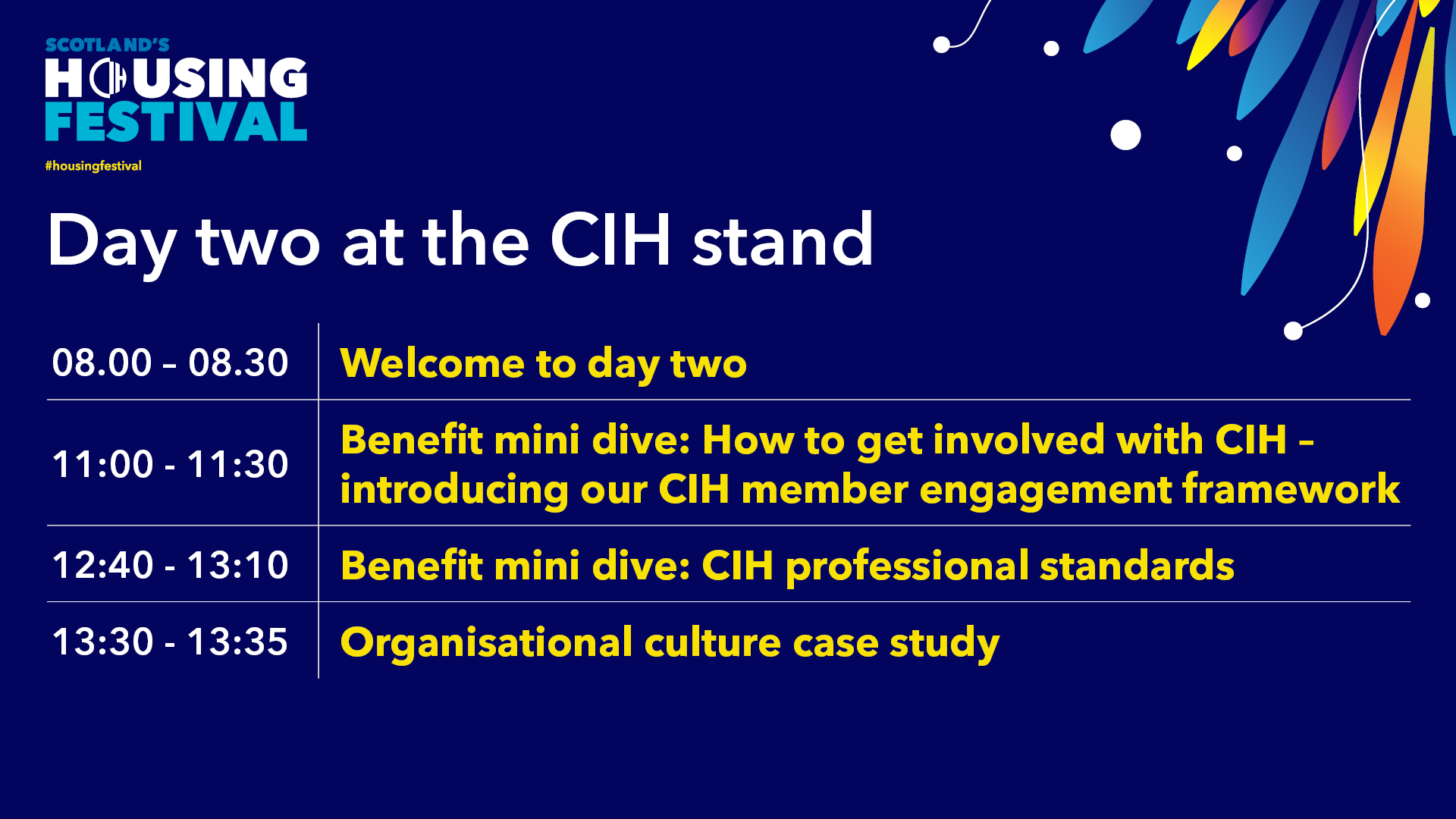 SCOTLAND'S
HOUSING
FESTIVAL
#housingfestival

Day two at the CIH stand

| | |
|---|---|
| 08.00 – 08.30 | Welcome to day two |
| 11:00 - 11:30 | Benefit mini dive: How to get involved with CIH – introducing our CIH member engagement framework |
| 12:40 - 13:10 | Benefit mini dive: CIH professional standards |
| 13:30 - 13:35 | Organisational culture case study |